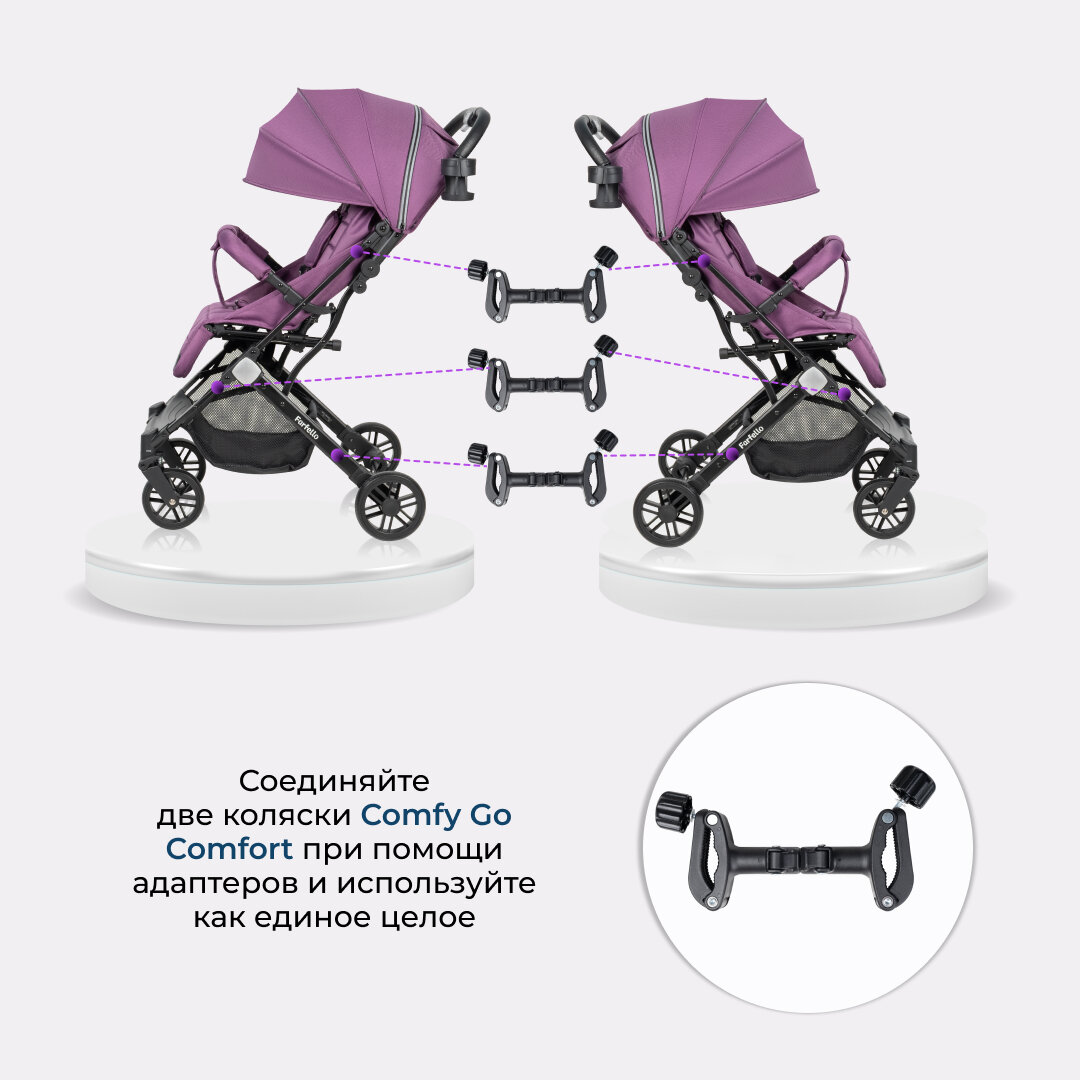 Farfello

Farfello

Соединяйте две коляски Comfy Go Comfort при помощи адаптеров и используйте как единое целое